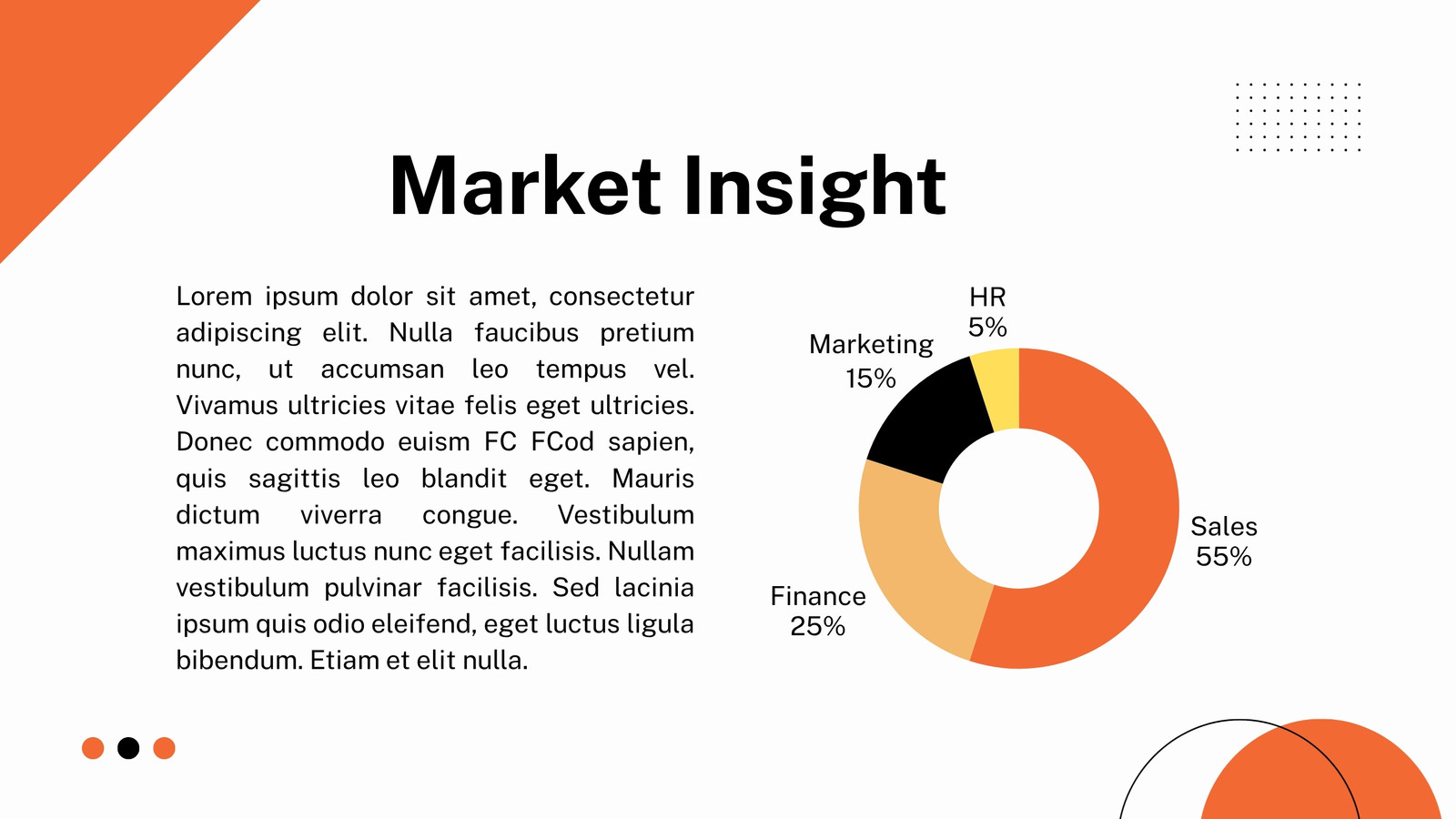 Market Insight

Lorem ipsum dolor sit amet, consectetur adipiscing elit. Nulla faucibus pretium nunc, ut accumsan leo tempus vel. Vivamus ultricies vitae felis eget ultricies. Donec commodo euism FC FCod sapien, quis sagittis leo blandit eget. Mauris dictum viverra congue. Vestibulum maximus luctus nunc eget facilisis. Nullam vestibulum pulvinar facilisis. Sed lacinia ipsum quis odio eleifend, eget luctus ligula bibendum. Etiam et elit nulla.

HR
5%

Marketing
15%

Sales
55%

Finance
25%